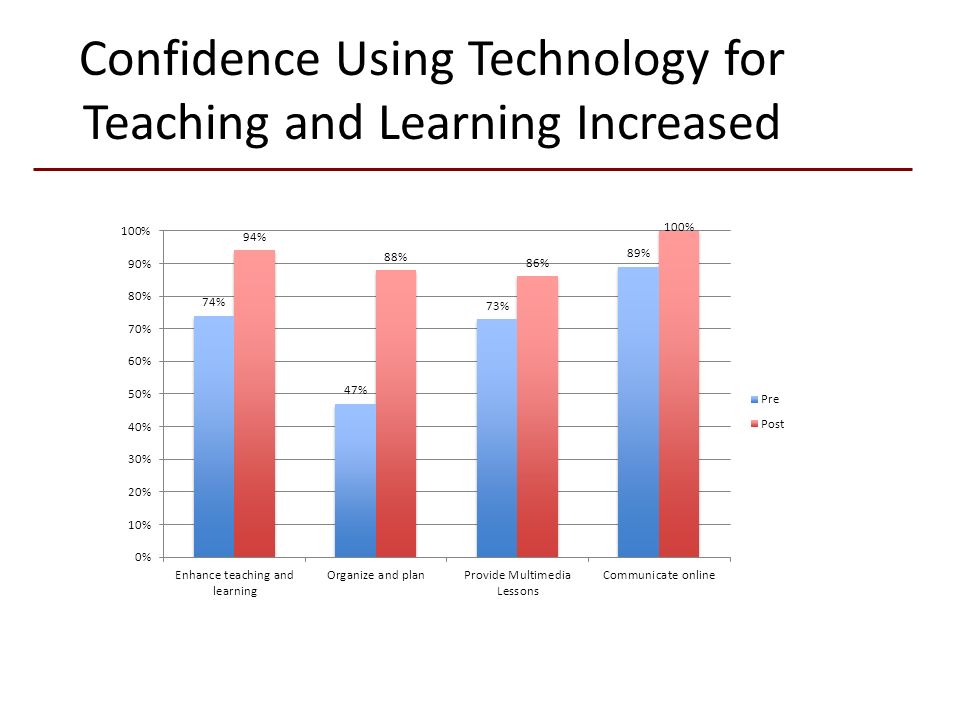 Confidence Using Technology for Teaching and Learning Increased

100%
90%
80%
70%
60%
50%
40%
30%
20%
10%
0%

74%
94%
47%
88%
73%
86%
89%
100%

Enhance teaching and learning
Organize and plan
Provide Multimedia Lessons
Communicate online

Pre
Post